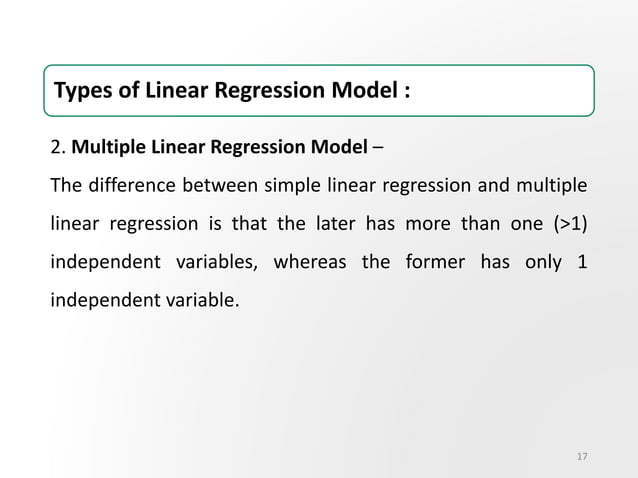 Types of Linear Regression Model :

2. Multiple Linear Regression Model –

The difference between simple linear regression and multiple linear regression is that the later has more than one (>1) independent variables, whereas the former has only 1 independent variable.

17